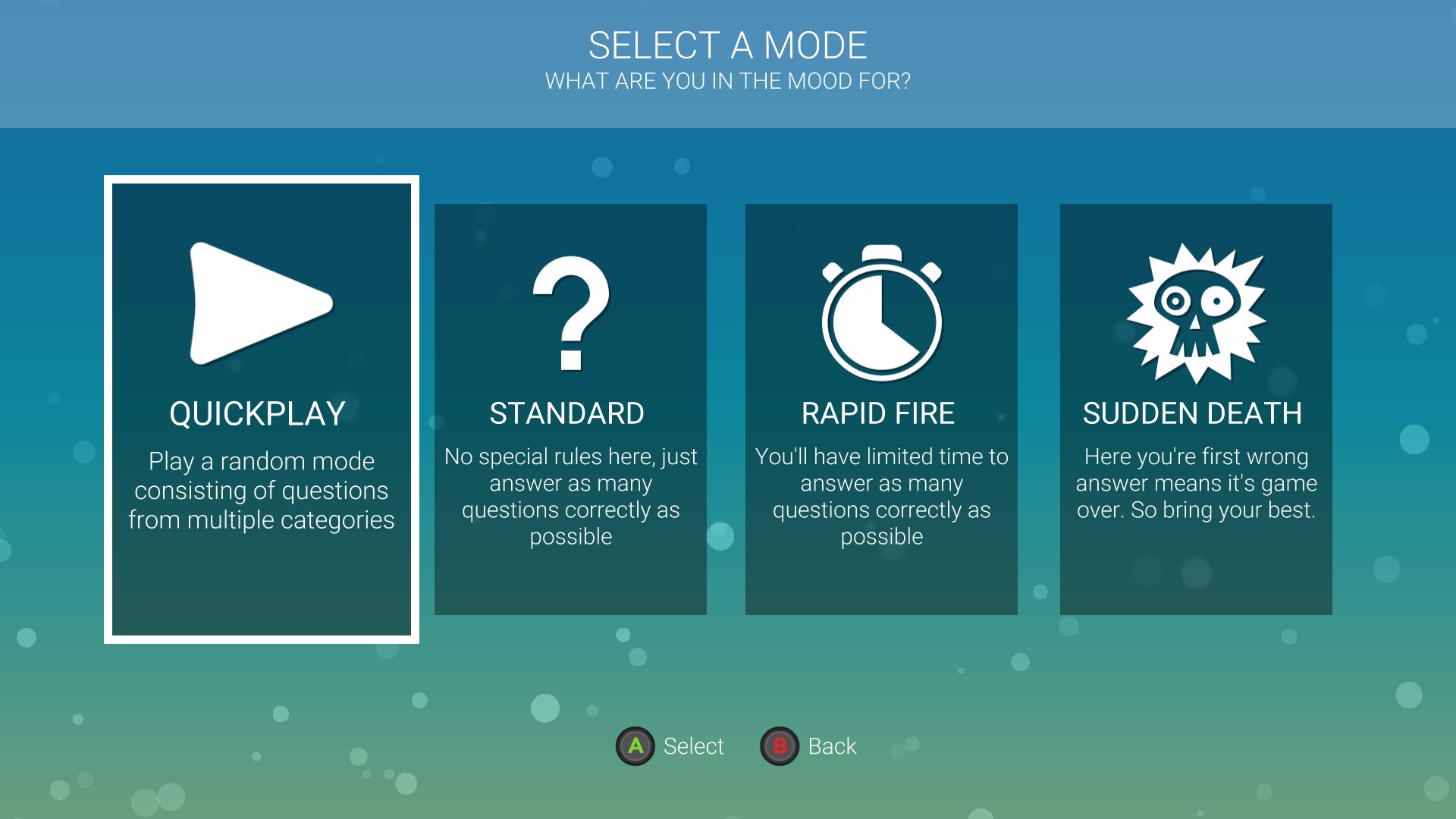 SELECT A MODE
WHAT ARE YOU IN THE MOOD FOR?

QUICKPLAY
Play a random mode consisting of questions from multiple categories

?

STANDARD
No special rules here, just answer as many questions correctly as possible

RAPID FIRE
You'll have limited time to answer as many questions correctly as possible

SUDDEN DEATH
Here you're first wrong answer means it's game over. So bring your best.

A Select B Back